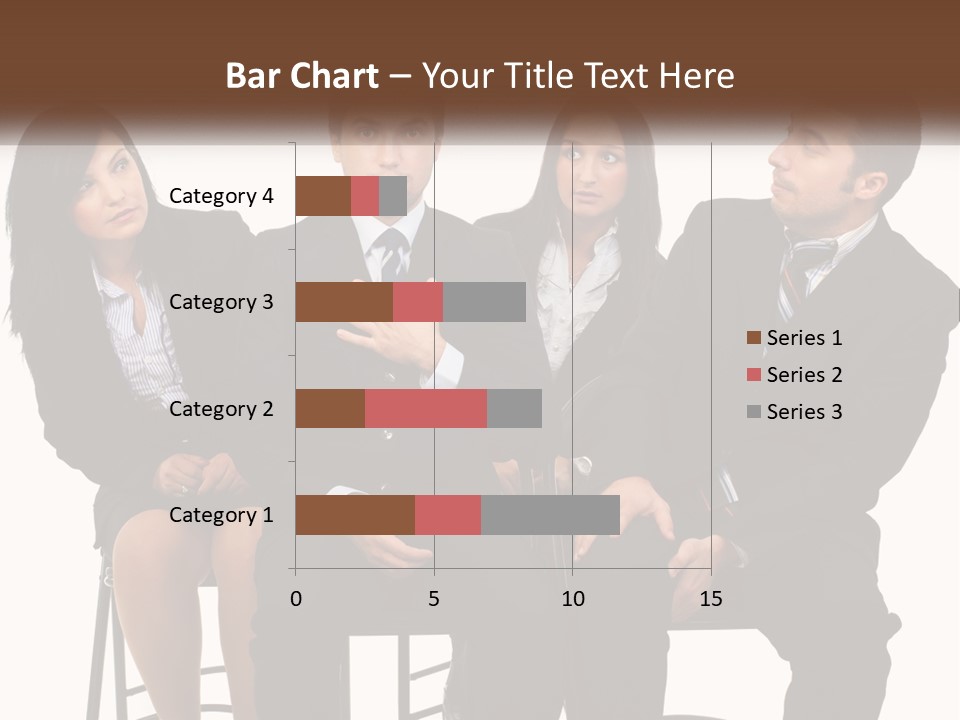 Bar Chart – Your Title Text Here

Category 4
Category 3
Category 2
Category 1

0 5 10 15

Series 1
Series 2
Series 3